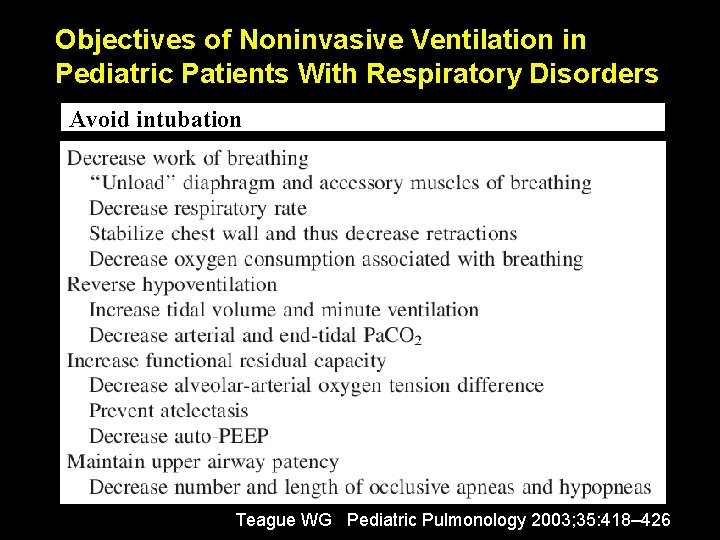 Objectives of Noninvasive Ventilation in Pediatric Patients With Respiratory Disorders

Avoid intubation

Decrease work of breathing
"Unload" diaphragm and accessory muscles of breathing
Decrease respiratory rate
Stabilize chest wall and thus decrease retractions
Decrease oxygen consumption associated with breathing
Reverse hypoventilation
Increase tidal volume and minute ventilation
Decrease arterial and end-tidal $PaCO_2$
Increase functional residual capacity
Decrease alveolar-arterial oxygen tension difference
Prevent atelectasis
Decrease auto-PEEP
Maintain upper airway patency
Decrease number and length of occlusive apneas and hypopneas

Teague WG Pediatric Pulmonology 2003;35:418–426